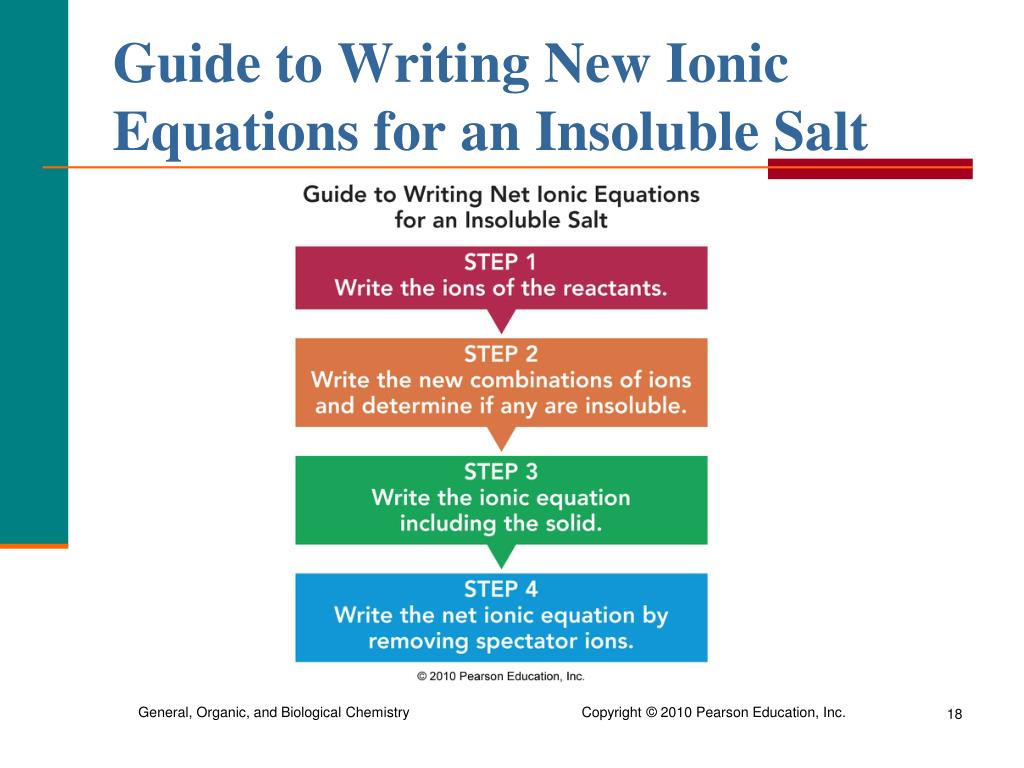 Guide to Writing New Ionic Equations for an Insoluble Salt

Guide to Writing Net Ionic Equations for an Insoluble Salt

STEP 1
Write the ions of the reactants.

STEP 2
Write the new combinations of ions and determine if any are insoluble.

STEP 3
Write the ionic equation including the solid.

STEP 4
Write the net ionic equation by removing spectator ions.

© 2010 Pearson Education, Inc.

General, Organic, and Biological Chemistry

Copyright © 2010 Pearson Education, Inc.

18